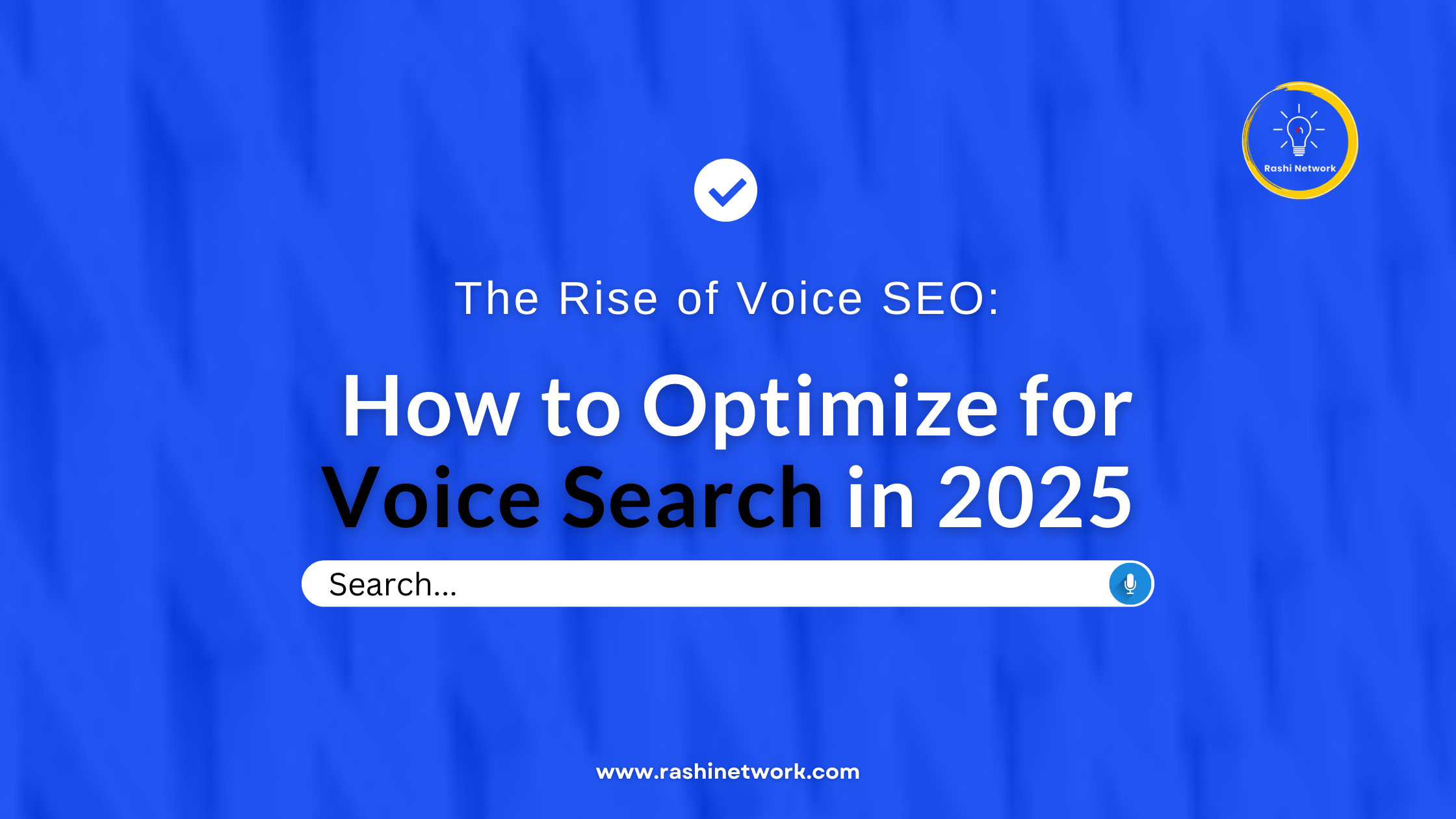 Rashi Network

The Rise of Voice SEO:

How to Optimize for Voice Search in 2025

Search...

www.rashinetwork.com